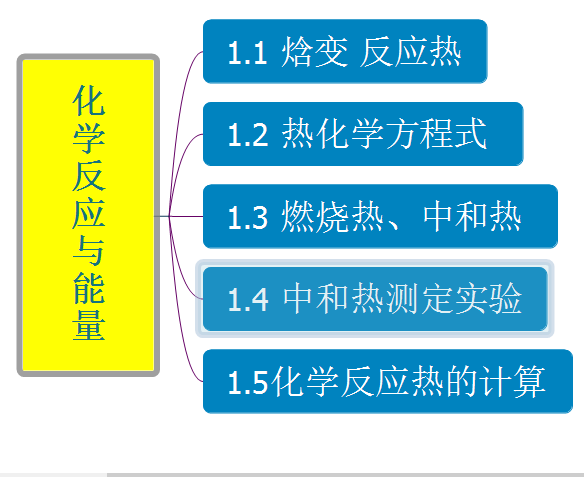 化学反应与能量

1.1 焓变 反应热

1.2 热化学方程式

1.3 燃烧热、中和热

1.4 中和热测定实验

1.5化学反应热的计算